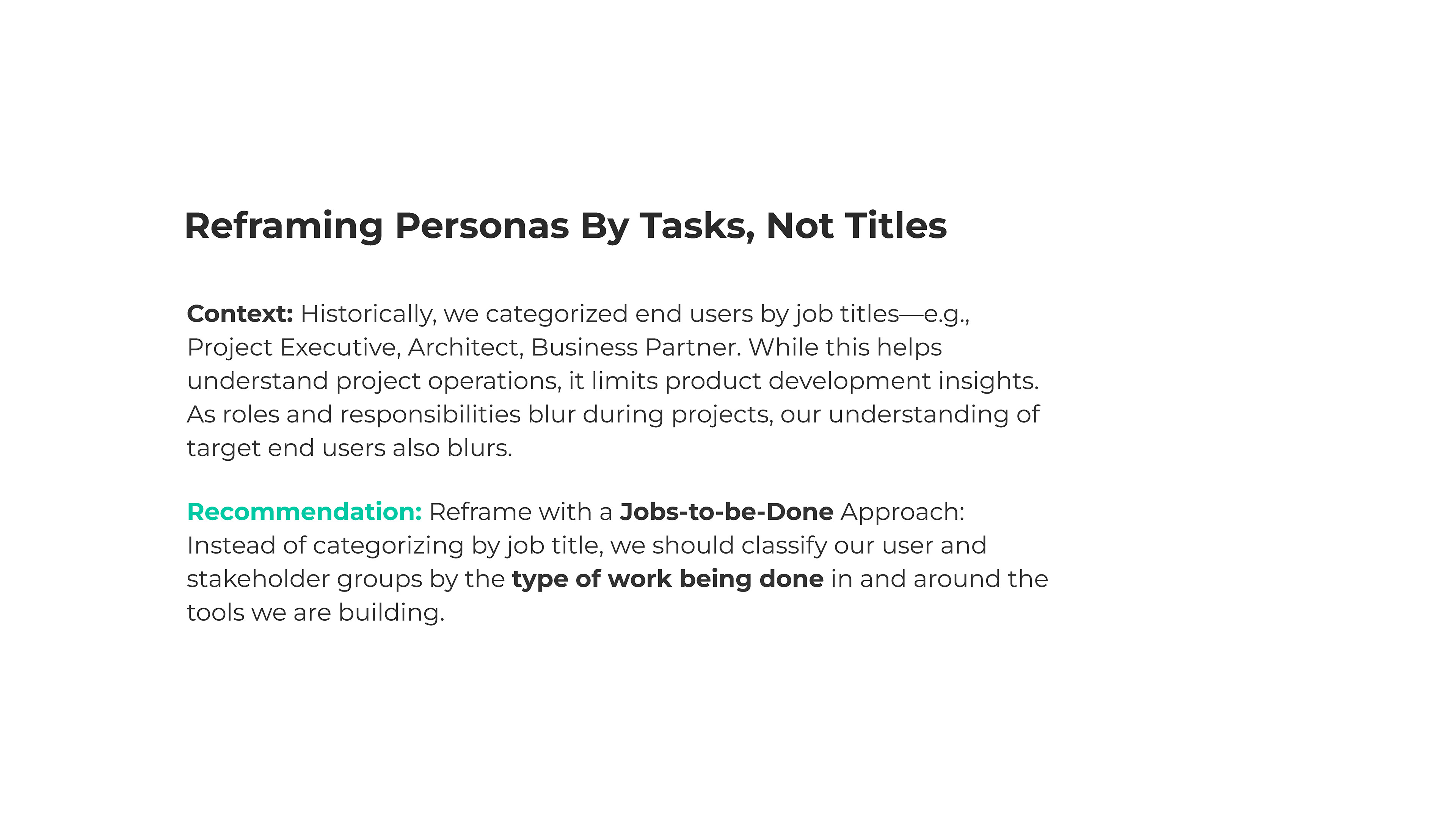 Reframing Personas By Tasks, Not Titles

Context: Historically, we categorized end users by job titles—e.g., Project Executive, Architect, Business Partner. While this helps understand project operations, it limits product development insights. As roles and responsibilities blur during projects, our understanding of target end users also blurs.

Recommendation: Reframe with a Jobs-to-be-Done Approach: Instead of categorizing by job title, we should classify our user and stakeholder groups by the type of work being done in and around the tools we are building.